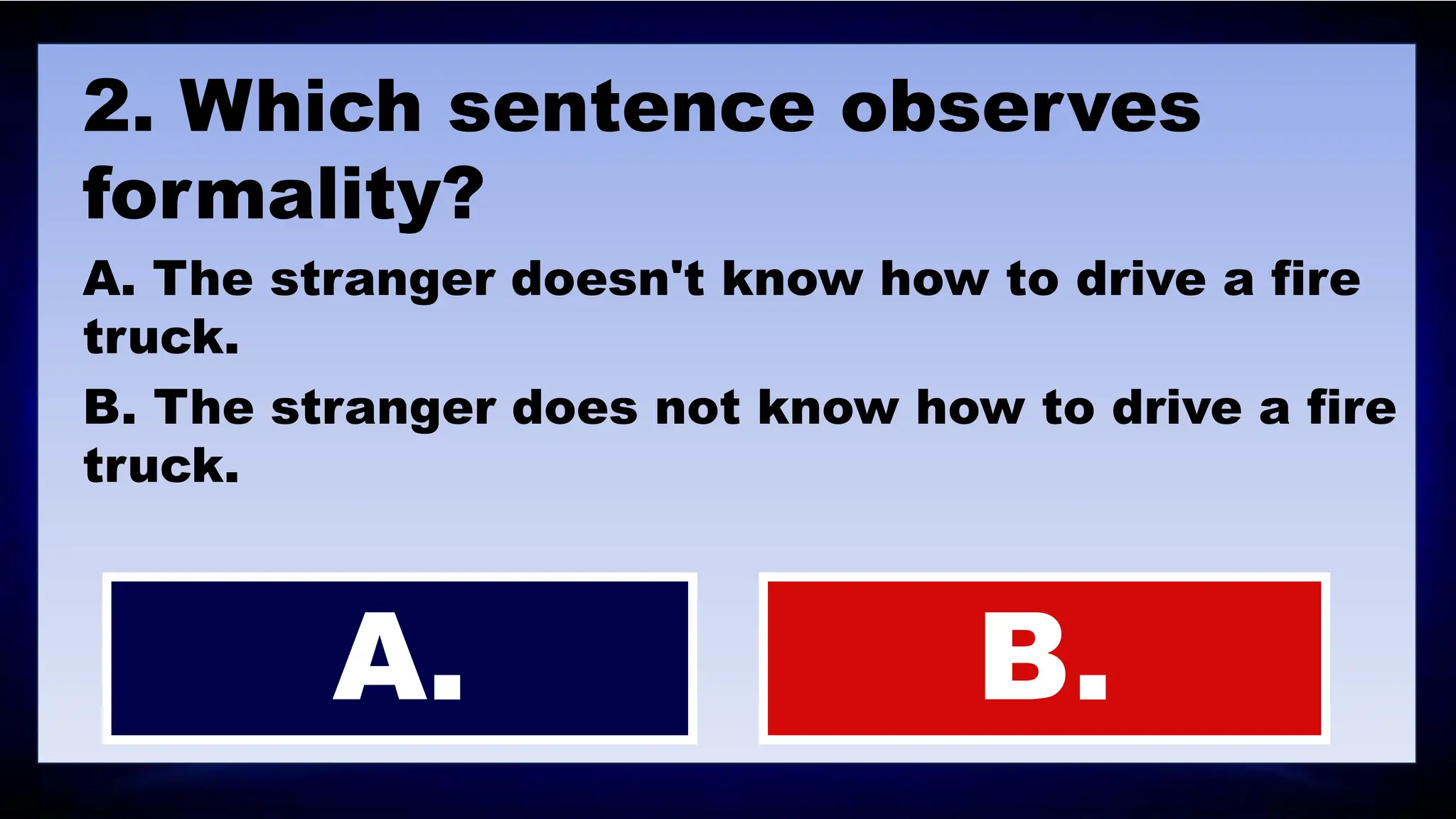 2. Which sentence observes formality?

A. The stranger doesn't know how to drive a fire truck.

B. The stranger does not know how to drive a fire truck.

A.

B.